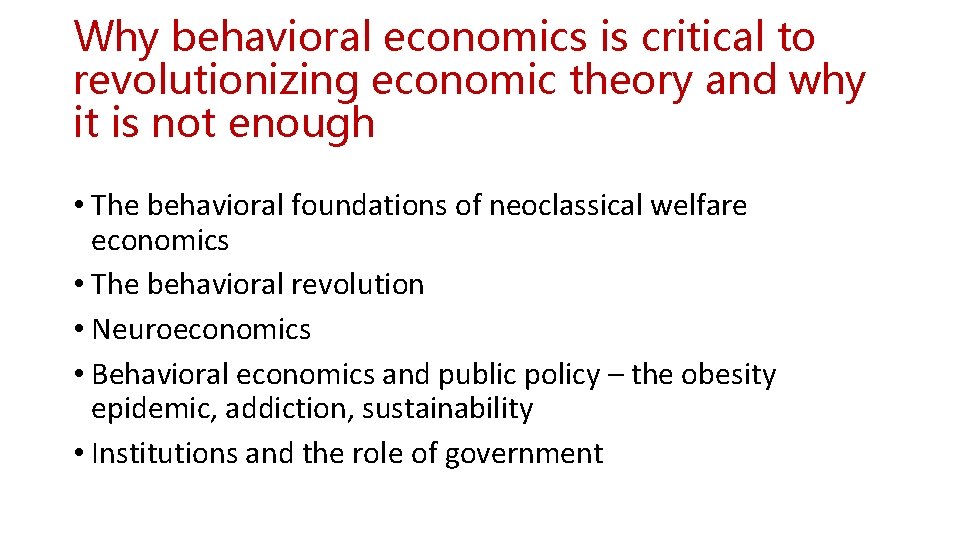 Why behavioral economics is critical to revolutionizing economic theory and why it is not enough

• The behavioral foundations of neoclassical welfare economics
• The behavioral revolution
• Neuroeconomics
• Behavioral economics and public policy – the obesity epidemic, addiction, sustainability
• Institutions and the role of government